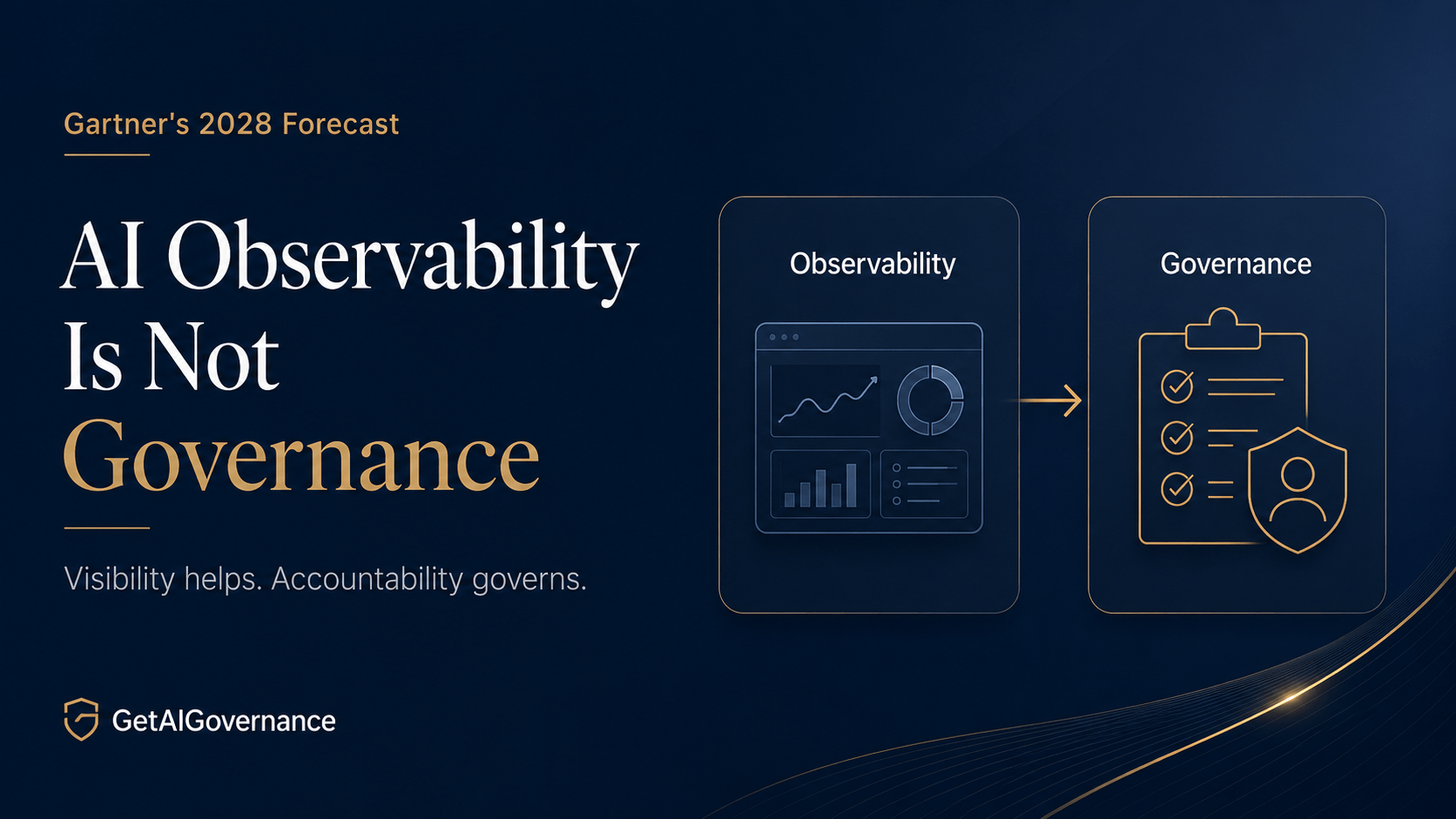 Gartner's 2028 Forecast

AI Observability Is Not Governance

Visibility helps. Accountability governs.

Observability

Governance

GetAIGovernance